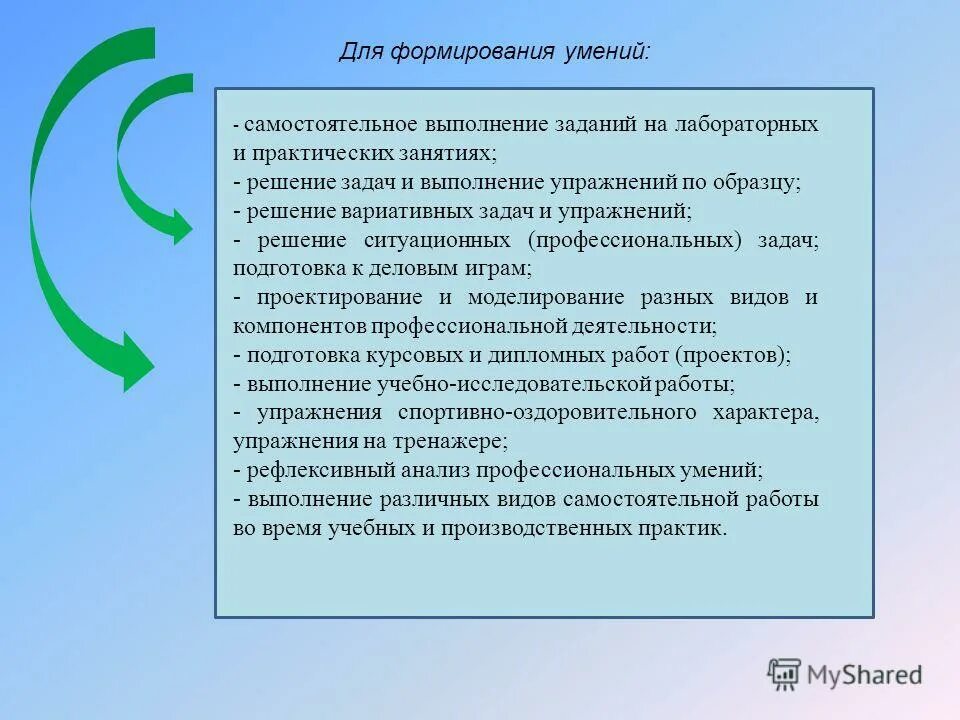 Для формирования умений:

- самостоятельное выполнение заданий на лабораторных и практических занятиях;
- решение задач и выполнение упражнений по образцу;
- решение вариативных задач и упражнений;
- решение ситуационных (профессиональных) задач; подготовка к деловым играм;
- проектирование и моделирование разных видов и компонентов профессиональной деятельности;
- подготовка курсовых и дипломных работ (проектов);
- выполнение учебно-исследовательской работы;
- упражнения спортивно-оздоровительного характера, упражнения на тренажере;
- рефлексивный анализ профессиональных умений;
- выполнение различных видов самостоятельной работы во время учебных и производственных практик.

MyShared